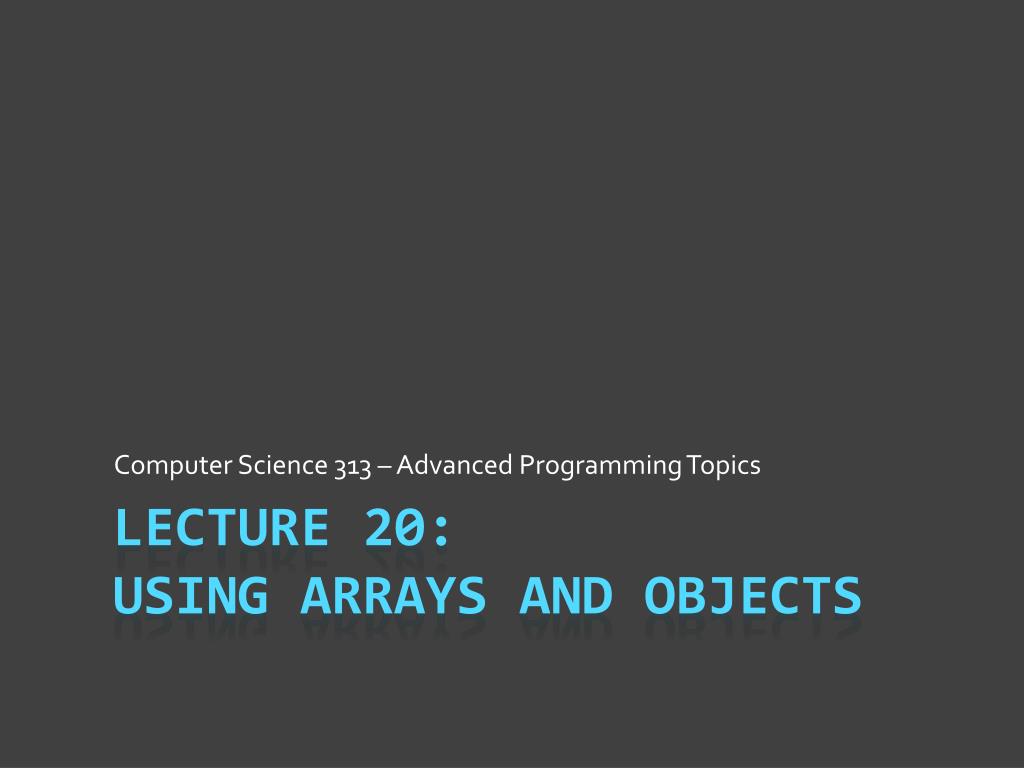 Computer Science 313 – Advanced Programming Topics

LECTURE 20:
USING ARRAYS AND OBJECTS